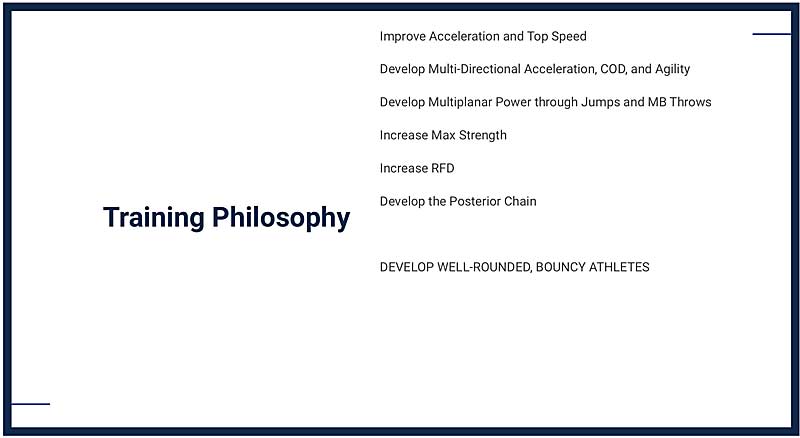 Training Philosophy

Improve Acceleration and Top Speed

Develop Multi-Directional Acceleration, COD, and Agility

Develop Multiplanar Power through Jumps and MB Throws

Increase Max Strength

Increase RFD

Develop the Posterior Chain

DEVELOP WELL-ROUNDED, BOUNCY ATHLETES